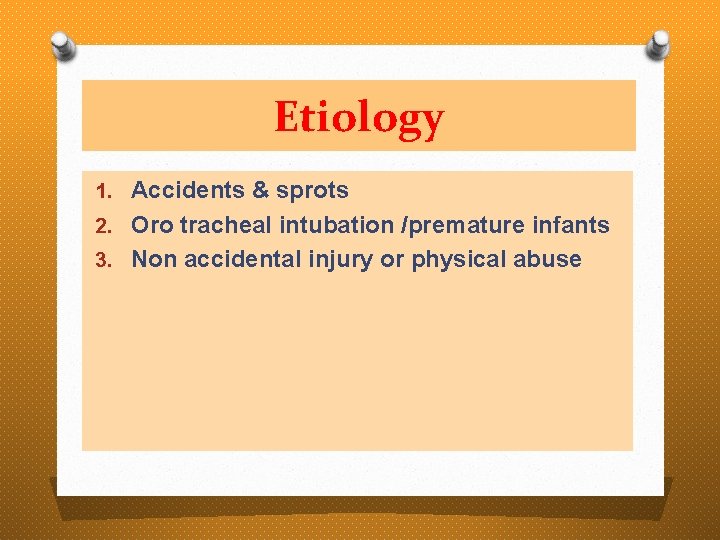 Etiology

1. Accidents & sprots
2. Oro tracheal intubation /premature infants
3. Non accidental injury or physical abuse